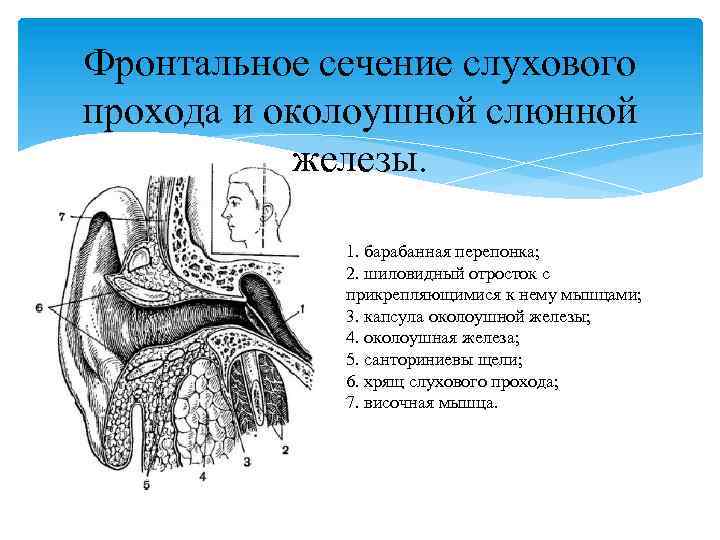 Фронтальное сечение слухового прохода и околоушной слюнной железы.

7

6

1

5

4

3

2

1. барабанная перепонка;
2. шиловидный отросток с прикрепляющимися к нему мышцами;
3. капсула околоушной железы;
4. околоушная железа;
5. санториниевы щели;
6. хрящ слухового прохода;
7. височная мышца.